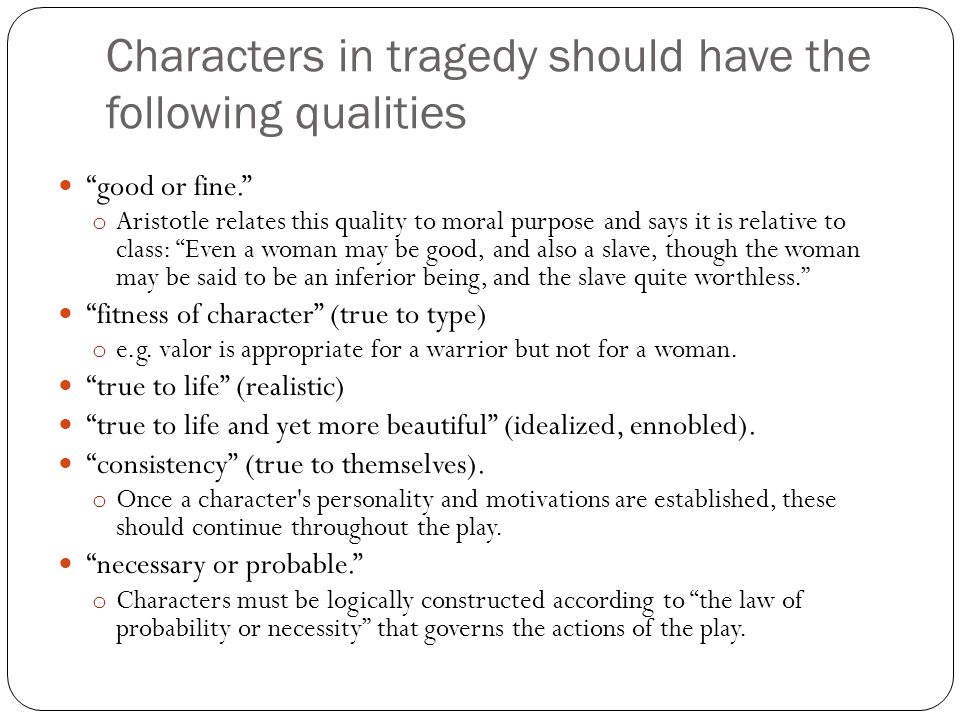 Characters in tragedy should have the following qualities

- “good or fine.”
  - Aristotle relates this quality to moral purpose and says it is relative to class: “Even a woman may be good, and also a slave, though the woman may be said to be an inferior being, and the slave quite worthless.”
- “fitness of character” (true to type)
  - e.g. valor is appropriate for a warrior but not for a woman.
- “true to life” (realistic)
- “true to life and yet more beautiful” (idealized, ennobled).
- “consistency” (true to themselves).
  - Once a character's personality and motivations are established, these should continue throughout the play.
- “necessary or probable.”
  - Characters must be logically constructed according to “the law of probability or necessity” that governs the actions of the play.